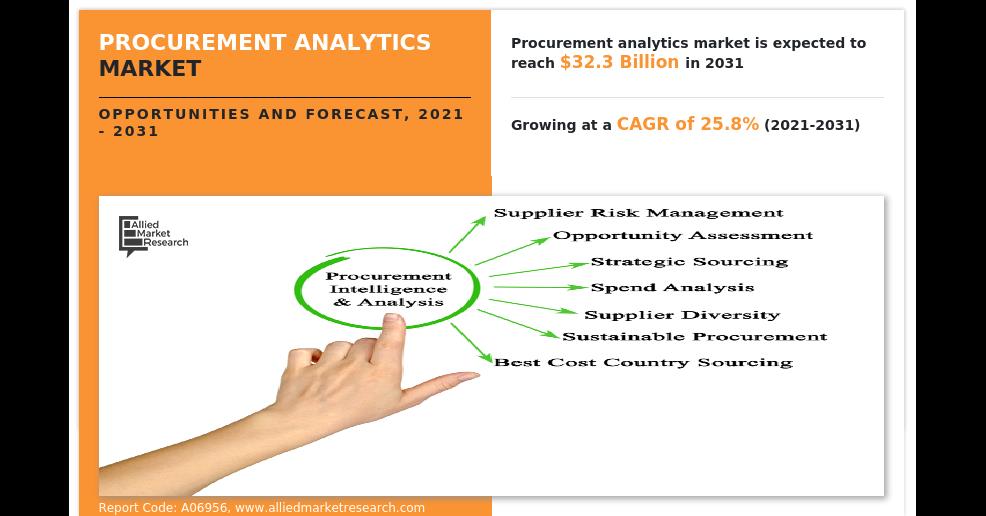 PROCUREMENT ANALYTICS MARKET

OPPORTUNITIES AND FORECAST, 2021 - 2031

Procurement analytics market is expected to reach $32.3 Billion in 2031

Growing at a CAGR of 25.8% (2021-2031)

Allied Market Research

Procurement Intelligence & Analysis

Supplier Risk Management
Opportunity Assessment
Strategic Sourcing
Spend Analysis
Supplier Diversity
Sustainable Procurement
Best Cost Country Sourcing

Report Code: A06956, www.alliedmarketresearch.com